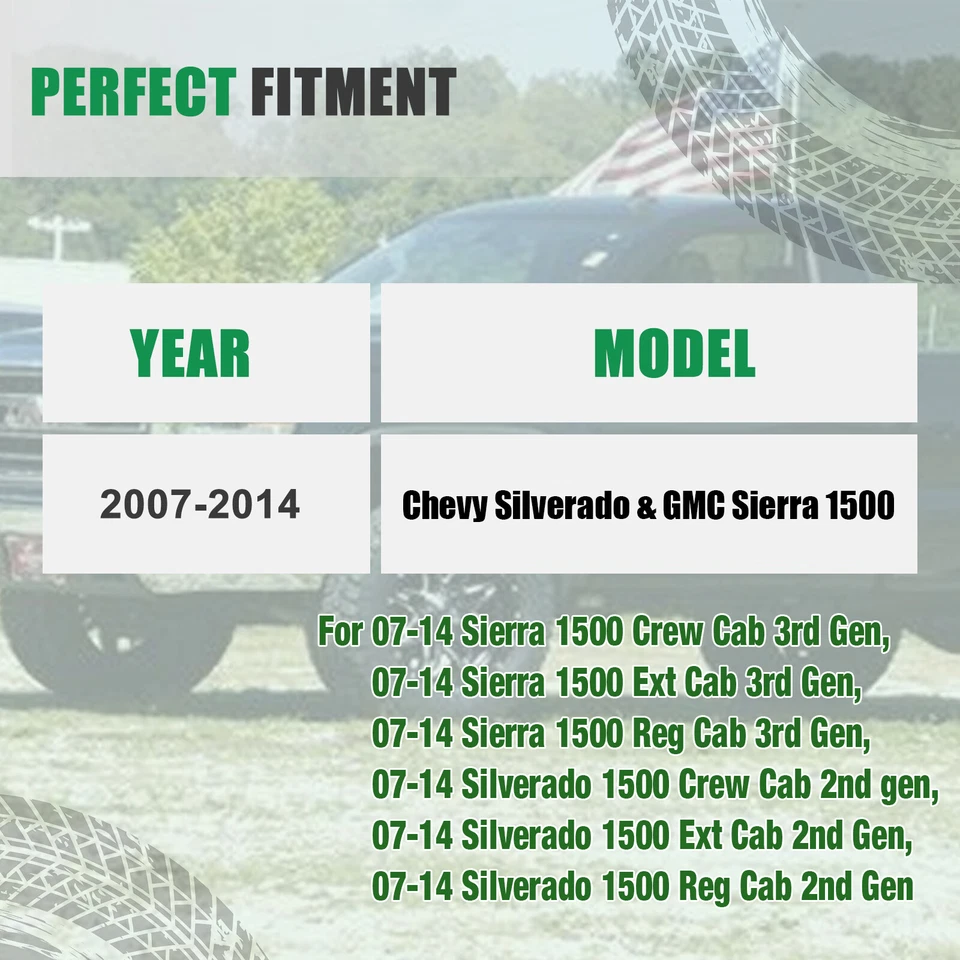 PERFECT FITMENT

| YEAR | MODEL |
|---|---|
| 2007-2014 | Chevy Silverado & GMC Sierra 1500 |

For 07-14 Sierra 1500 Crew Cab 3rd Gen,
07-14 Sierra 1500 Ext Cab 3rd Gen,
07-14 Sierra 1500 Reg Cab 3rd Gen,
07-14 Silverado 1500 Crew Cab 2nd gen,
07-14 Silverado 1500 Ext Cab 2nd Gen,
07-14 Silverado 1500 Reg Cab 2nd Gen